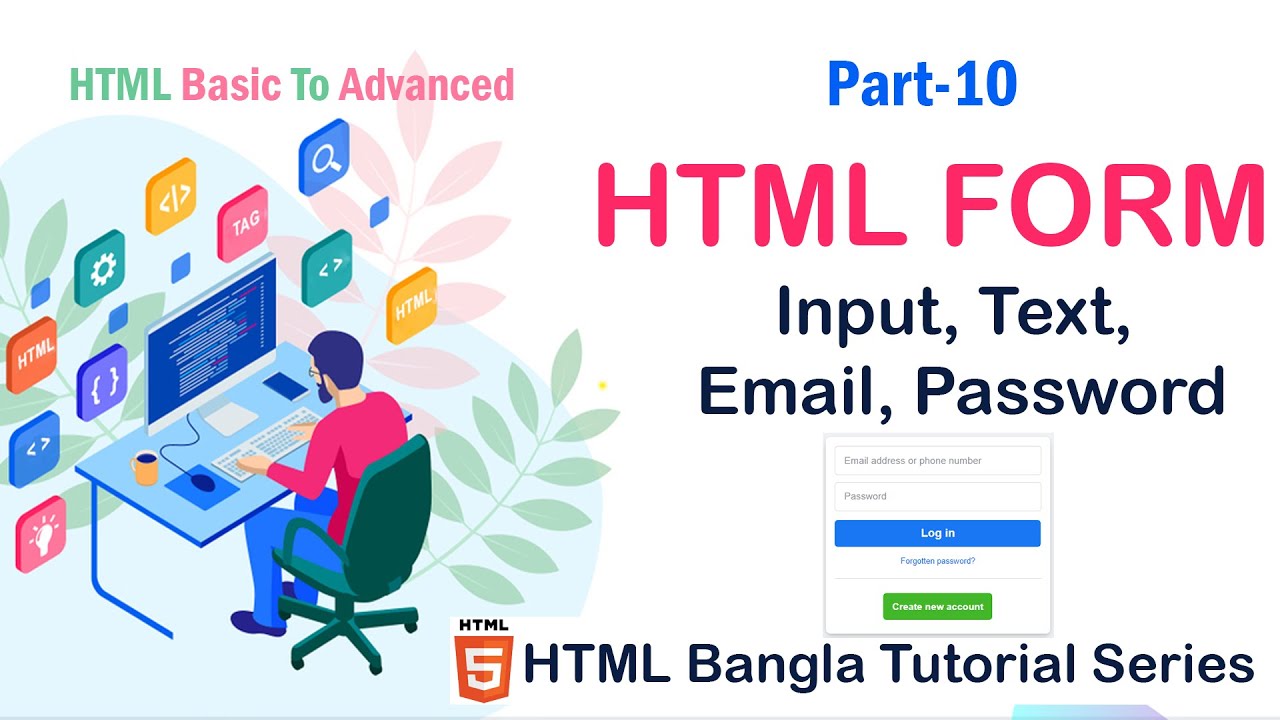 HTML Basic To Advanced

Part-10

HTML FORM

Input, Text, Email, Password

</>

TAG

< >

HTML

HTML

{ }

< >

Email address or phone number

Password

Log in

Forgotten password?

Create new account

HTML

5

HTML Bangla Tutorial Series